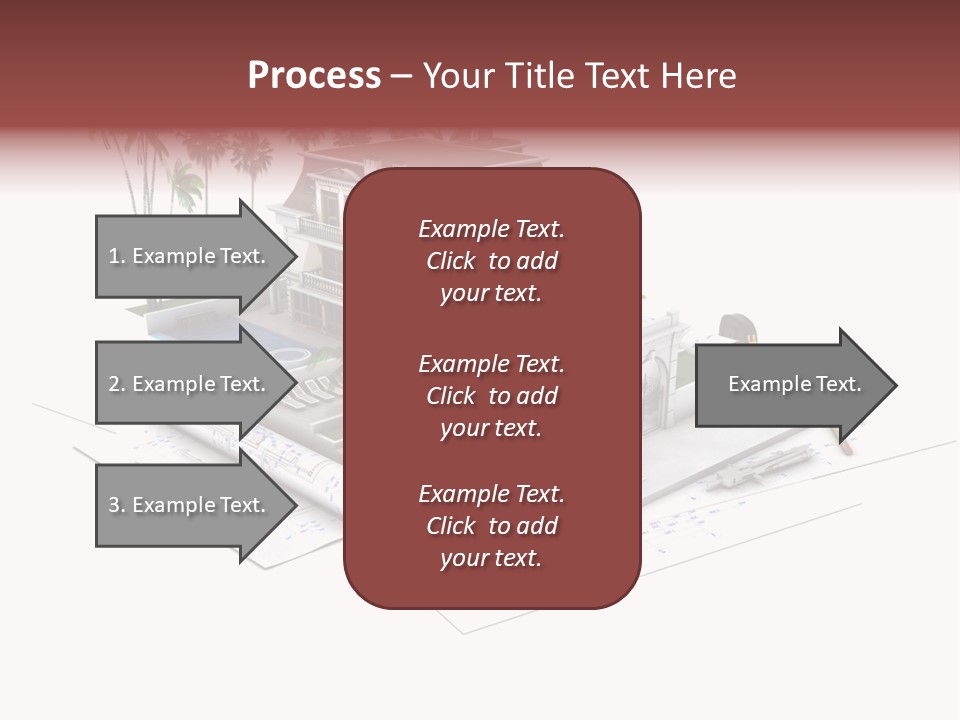 Process – Your Title Text Here

1. Example Text.

2. Example Text.

3. Example Text.

Example Text. Click to add your text.

Example Text. Click to add your text.

Example Text. Click to add your text.

Example Text.